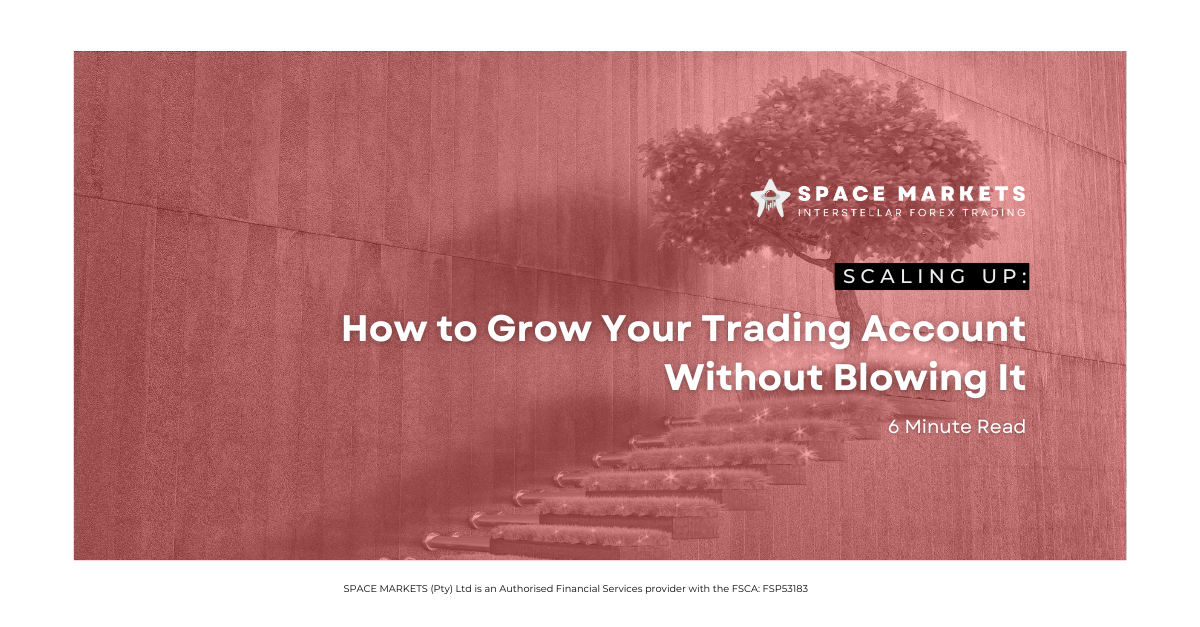 SPACE MARKETS
INTERSTELLAR FOREX TRADING

SCALING UP:

How to Grow Your Trading Account Without Blowing It

6 Minute Read

SPACE MARKETS (Pty) Ltd is an Authorised Financial Services provider with the FSCA: FSP53183